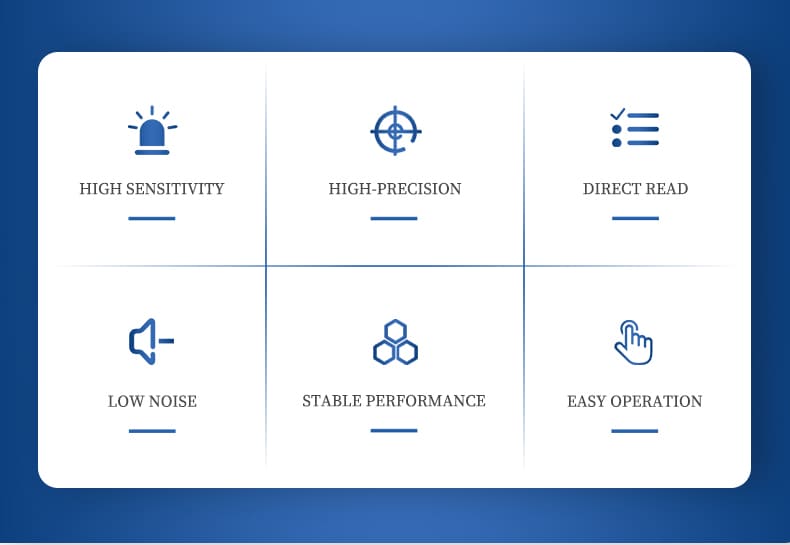 HIGH SENSITIVITY

HIGH-PRECISION

DIRECT READ

LOW NOISE

STABLE PERFORMANCE

EASY OPERATION